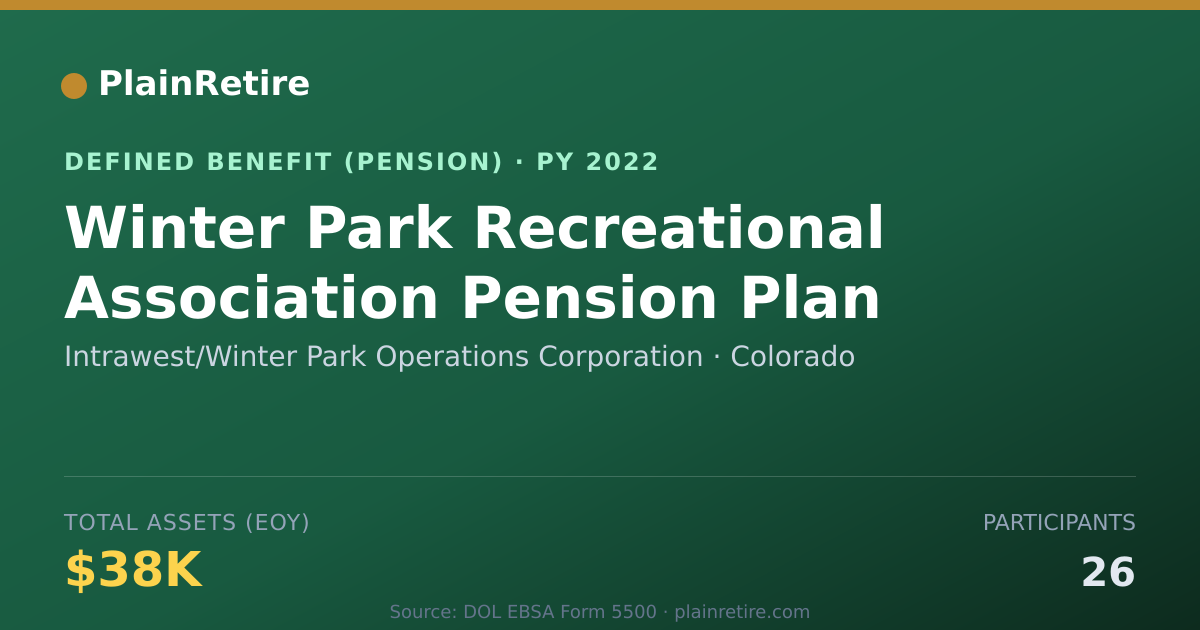 PlainRetire

DEFINED BENEFIT (PENSION) · PY 2022

Winter Park Recreational Association Pension Plan

Intrawest/Winter Park Operations Corporation · Colorado

TOTAL ASSETS (EOY)

$38K

PARTICIPANTS

26

Source: DOL EBSA Form 5500 · plainretire.com